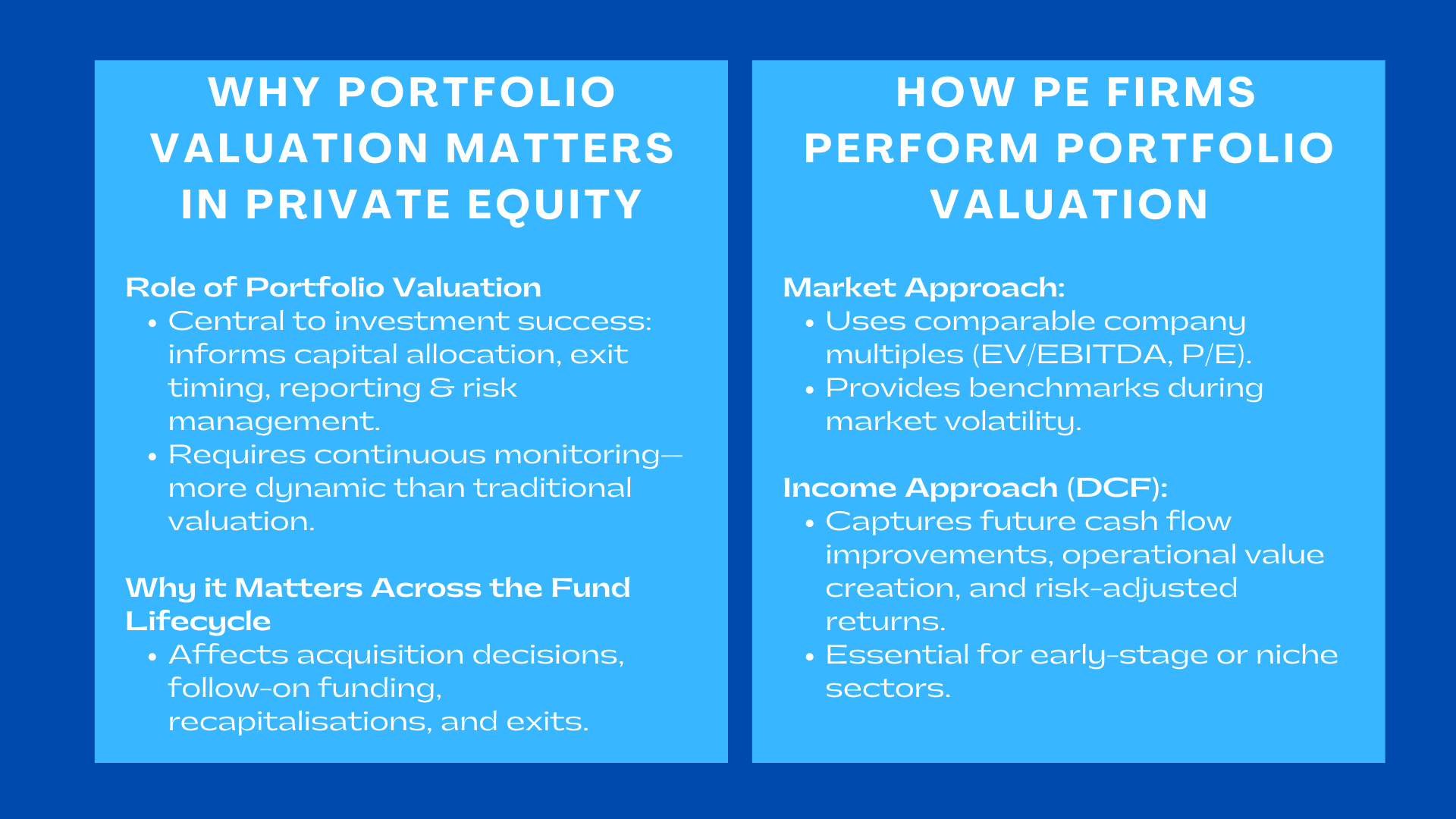 WHY PORTFOLIO VALUATION MATTERS IN PRIVATE EQUITY

Role of Portfolio Valuation
• Central to investment success: informs capital allocation, exit timing, reporting & risk management.
• Requires continuous monitoring—more dynamic than traditional valuation.

Why it Matters Across the Fund Lifecycle
• Affects acquisition decisions, follow-on funding, recapitalisations, and exits.

HOW PE FIRMS PERFORM PORTFOLIO VALUATION

Market Approach:
• Uses comparable company multiples (EV/EBITDA, P/E).
• Provides benchmarks during market volatility.

Income Approach (DCF):
• Captures future cash flow improvements, operational value creation, and risk-adjusted returns.
• Essential for early-stage or niche sectors.